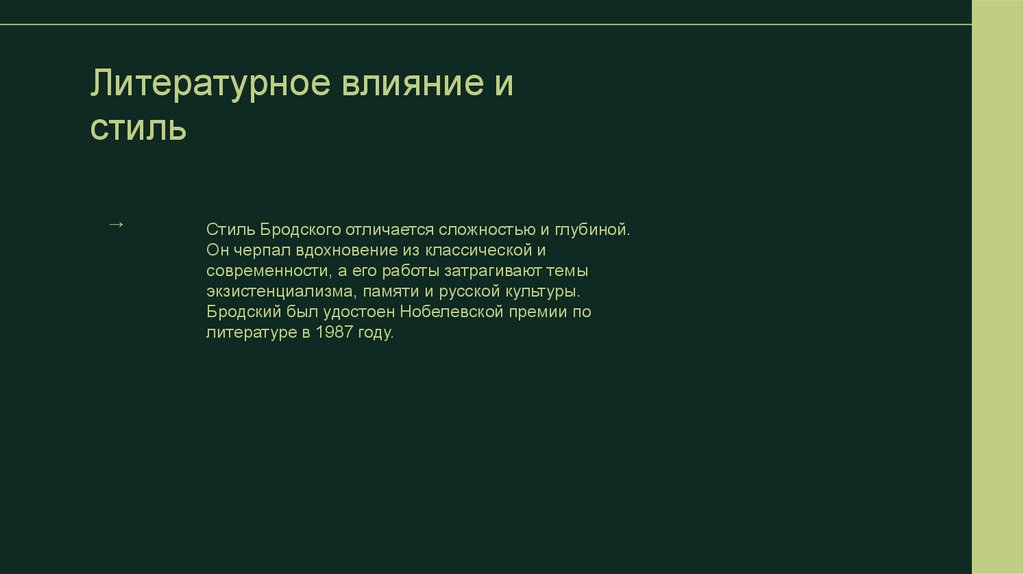 Литературное влияние и стиль

→

Стиль Бродского отличается сложностью и глубиной. Он черпал вдохновение из классической и современности, а его работы затрагивают темы экзистенциализма, памяти и русской культуры. Бродский был удостоен Нобелевской премии по литературе в 1987 году.